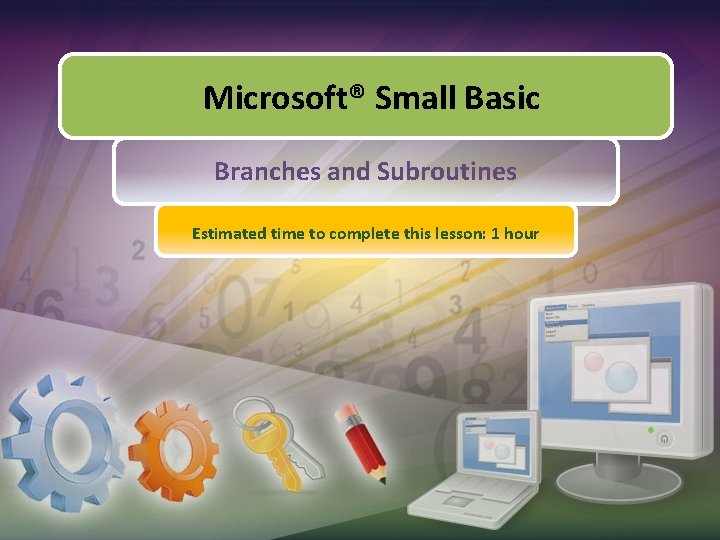 Microsoft® Small Basic

Branches and Subroutines

Estimated time to complete this lesson: 1 hour